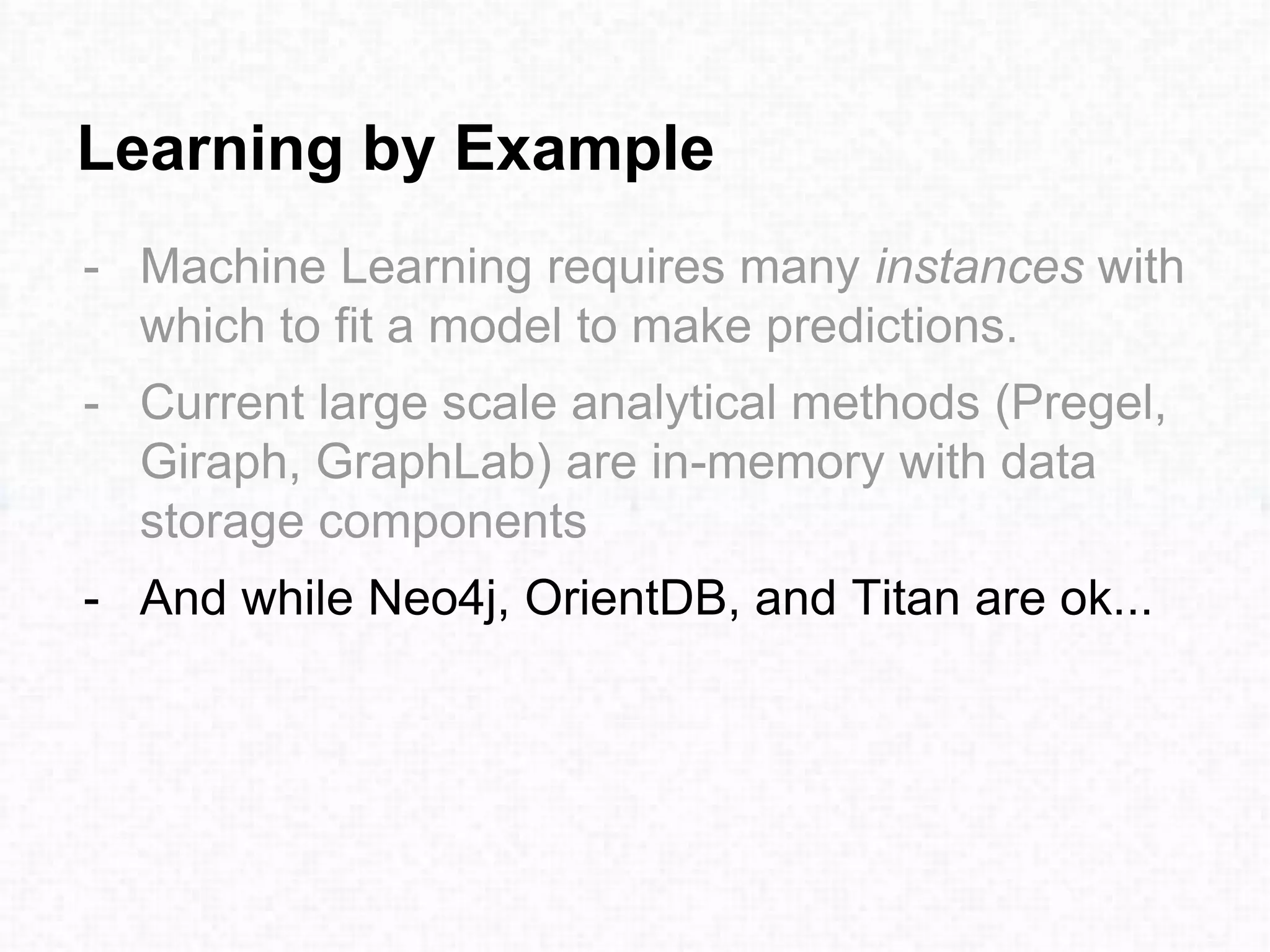 Learning by Example

- Machine Learning requires many instances with which to fit a model to make predictions.
- Current large scale analytical methods (Pregel, Giraph, GraphLab) are in-memory with data storage components
- And while Neo4j, OrientDB, and Titan are ok...